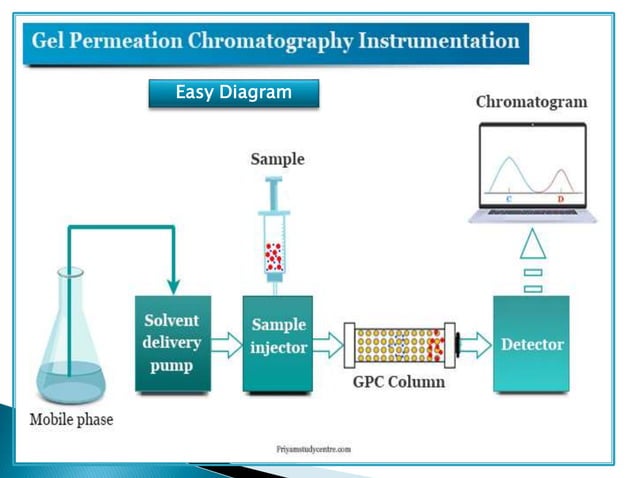 Gel Permeation Chromatography Instrumentation

Easy Diagram

Chromatogram

C

D

Sample

Solvent delivery pump

Sample injector

GPC Column

Detector

Mobile phase

Priyamstudycentre.com